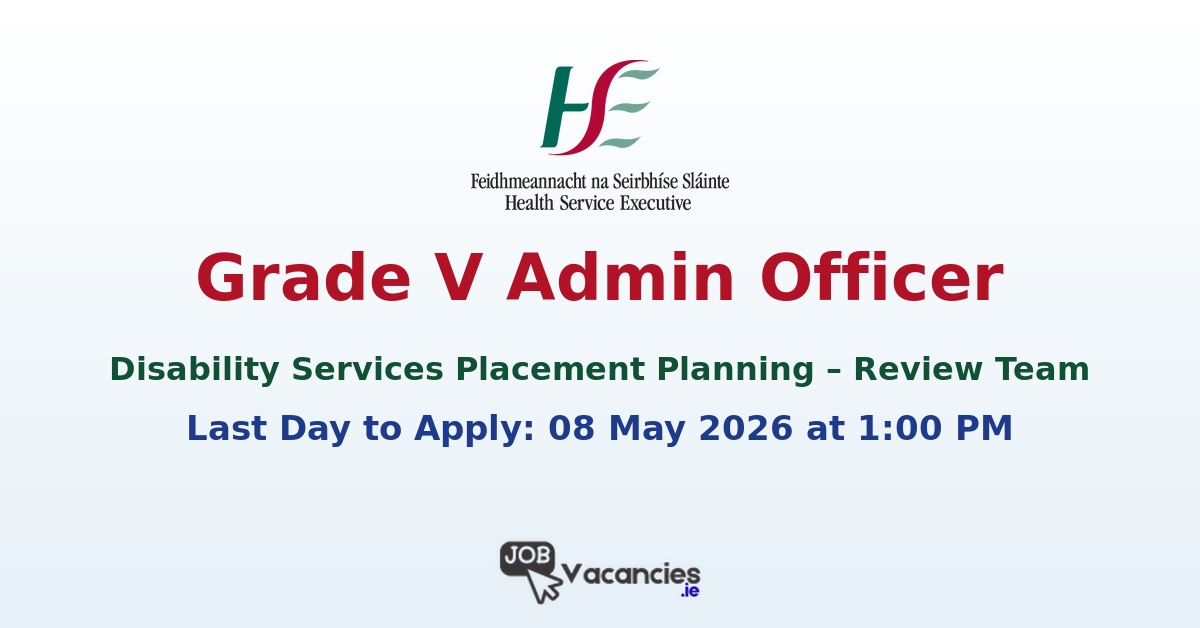 HSE

Feidhmeannacht na Seirbhíse Sláinte
Health Service Executive

Grade V Admin Officer

Disability Services Placement Planning – Review Team

Last Day to Apply: 08 May 2026 at 1:00 PM

JOB Vacancies .ie